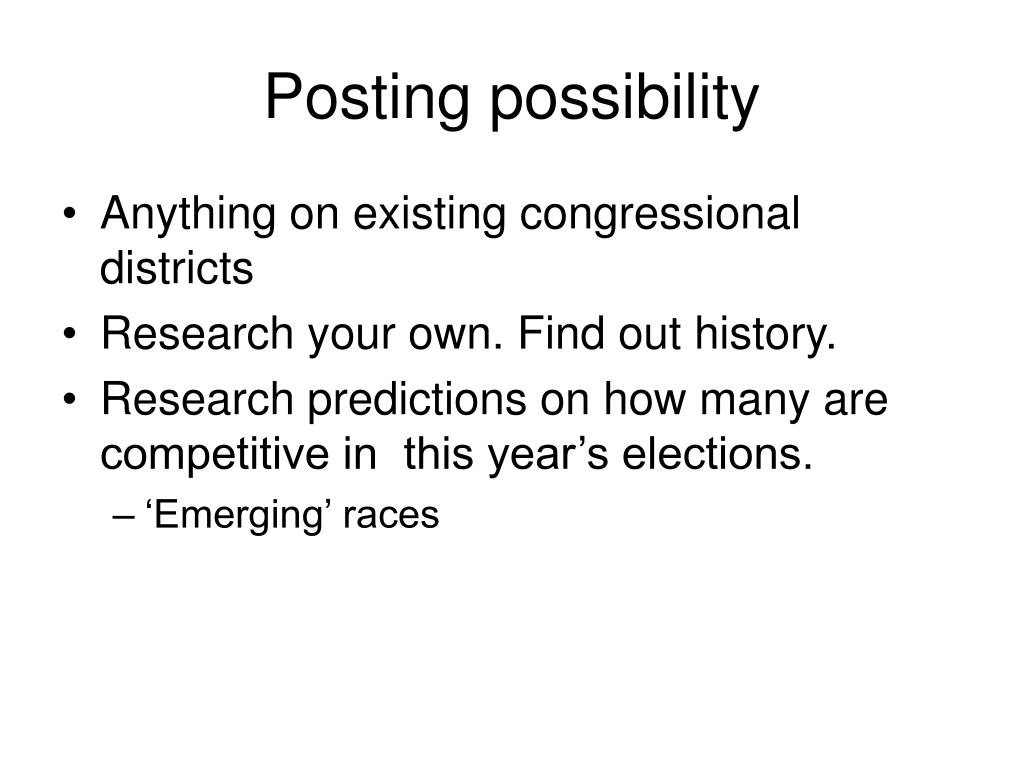 Posting possibility

• Anything on existing congressional districts
• Research your own. Find out history.
• Research predictions on how many are competitive in  this year’s elections.
– ‘Emerging’ races